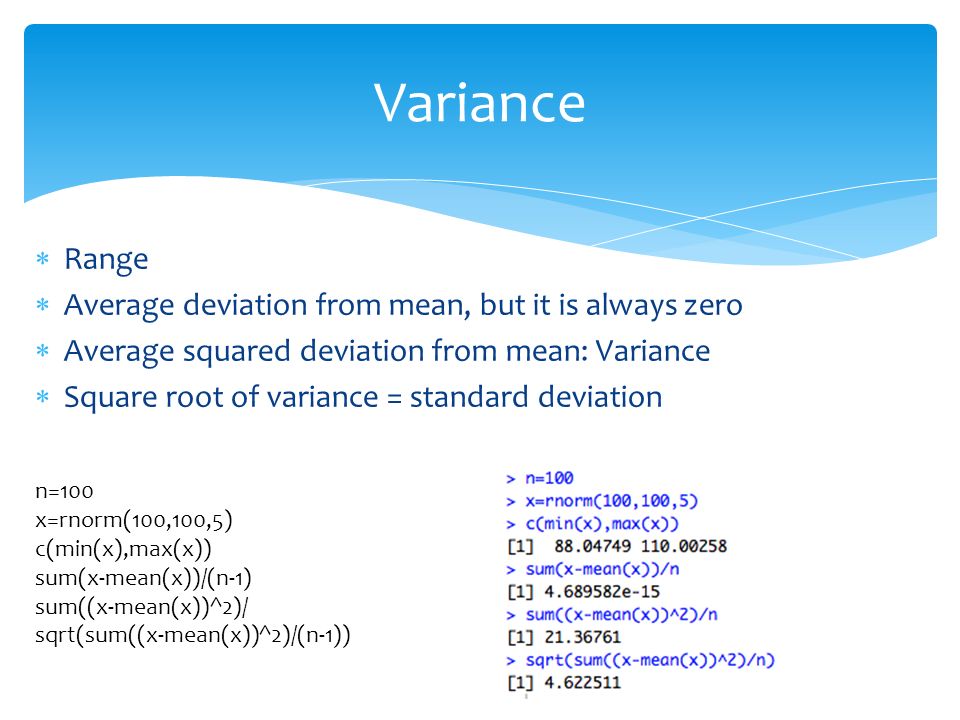 Variance

* Range
* Average deviation from mean, but it is always zero
* Average squared deviation from mean: Variance
* Square root of variance = standard deviation

n=100
x=rnorm(100,100,5)
c(min(x),max(x))
sum(x-mean(x))/(n-1)
sum((x-mean(x))^2)/
sqrt(sum((x-mean(x))^2)/(n-1))

> n=100
> x=rnorm(100,100,5)
> c(min(x),max(x))
[1]  88.04749 110.00258
> sum(x-mean(x))/n
[1] 4.689582e-15
> sum((x-mean(x))^2)/n
[1] 21.36761
> sqrt(sum((x-mean(x))^2)/n)
[1] 4.622511